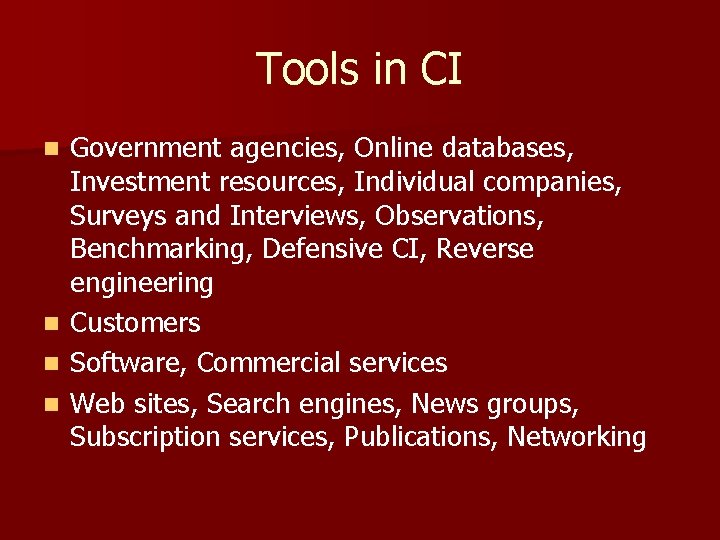 Tools in CI

- Government agencies, Online databases, Investment resources, Individual companies, Surveys and Interviews, Observations, Benchmarking, Defensive CI, Reverse engineering
- Customers
- Software, Commercial services
- Web sites, Search engines, News groups, Subscription services, Publications, Networking